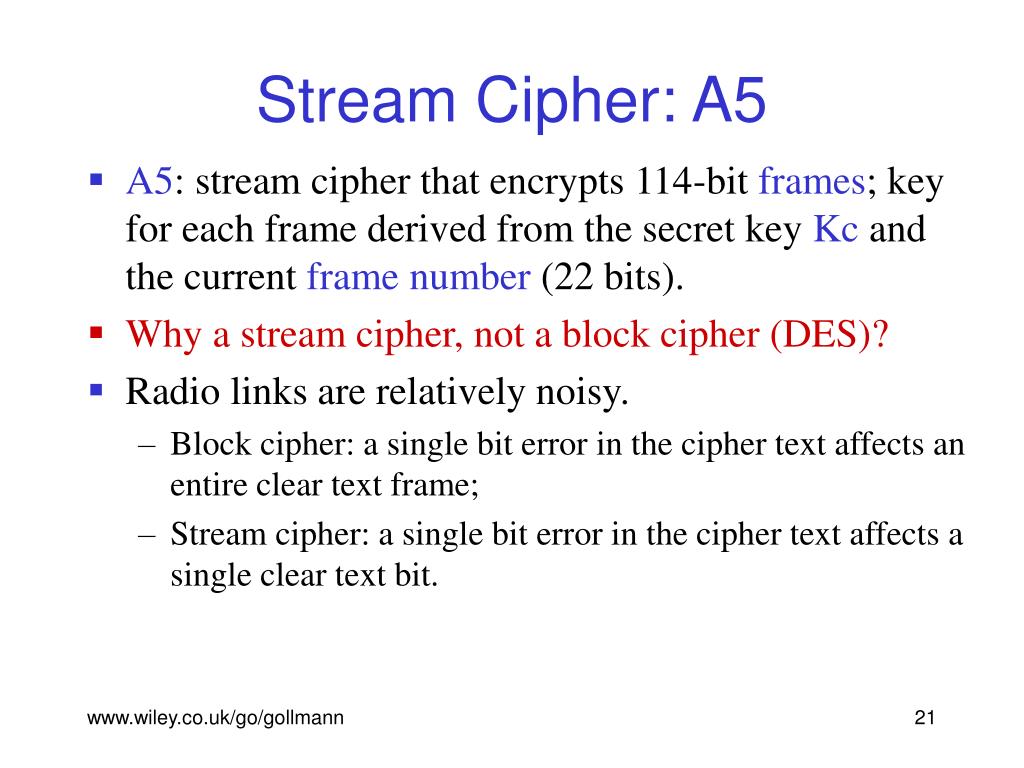 Stream Cipher: A5

▪ A5: stream cipher that encrypts 114-bit frames; key for each frame derived from the secret key Kc and the current frame number (22 bits).
▪ Why a stream cipher, not a block cipher (DES)?
▪ Radio links are relatively noisy.
– Block cipher: a single bit error in the cipher text affects an entire clear text frame;
– Stream cipher: a single bit error in the cipher text affects a single clear text bit.

www.wiley.co.uk/go/gollmann

21